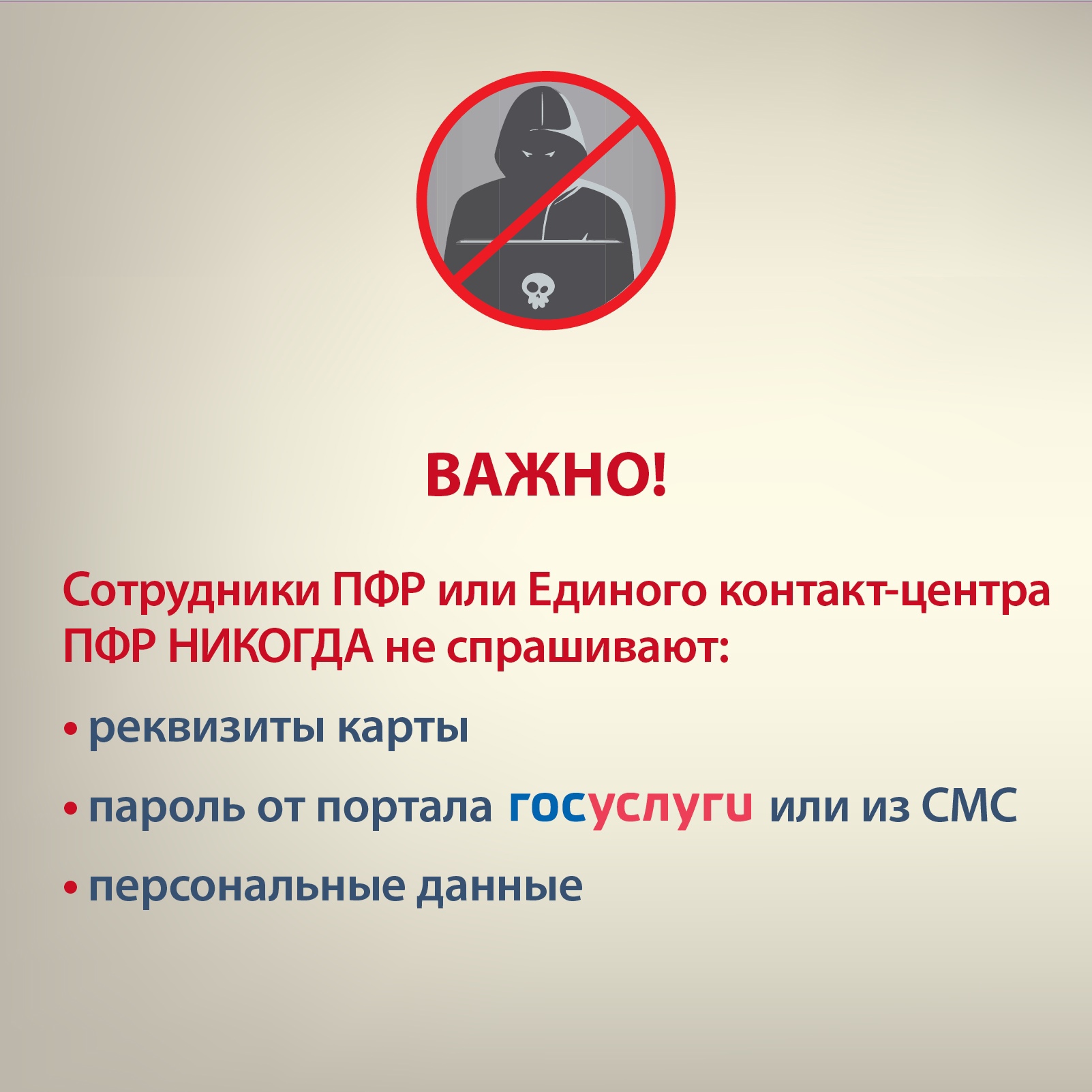 ВАЖНО!

Сотрудники ПФР или Единого контакт-центра ПФР НИКОГДА не спрашивают:

• реквизиты карты

• пароль от портала госуслуги или из СМС

• персональные данные